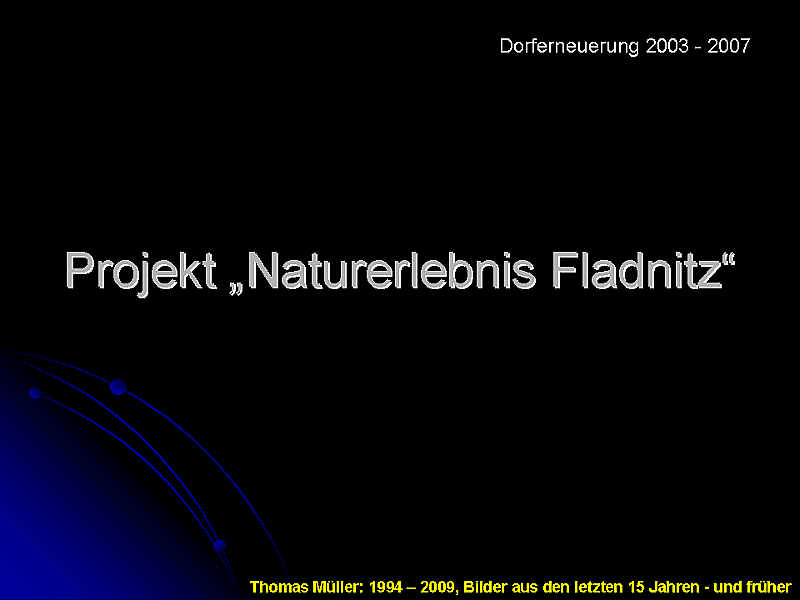 Dorferneuerung 2003 - 2007

Projekt „Naturerlebnis Fladnitz“

Thomas Müller: 1994 – 2009, Bilder aus den letzten 15 Jahren - und früher